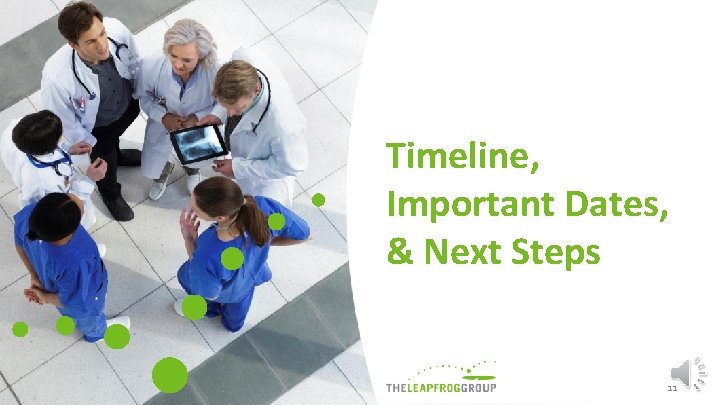 Timeline, Important Dates, & Next Steps

THELEAPFROGGROUP

11